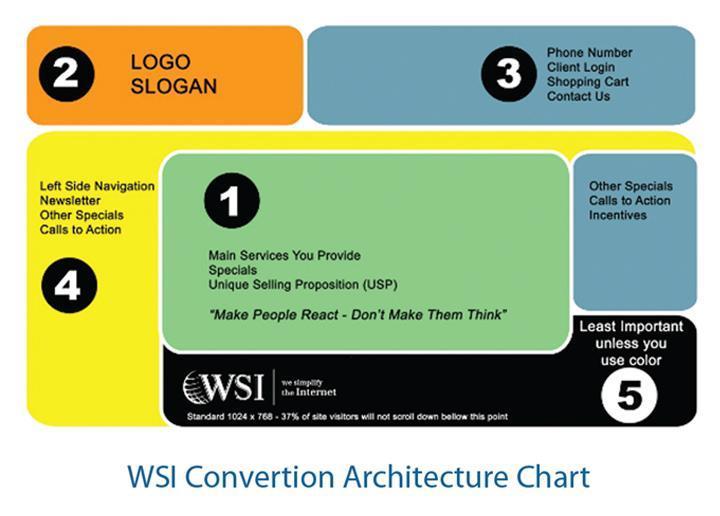 2

LOGO
SLOGAN

3

Phone Number
Client Login
Shopping Cart
Contact Us

Left Side Navigation
Newsletter
Other Specials
Calls to Action

4

1

Main Services You Provide
Specials
Unique Selling Proposition (USP)

"Make People React - Don't Make Them Think"

Other Specials
Calls to Action
Incentives

Least Important unless you use color

5

WSI we simplify the Internet

Standard 1024 x 768 - 37% of site visitors will not scroll down bellow this point

WSI Convertion Architecture Chart